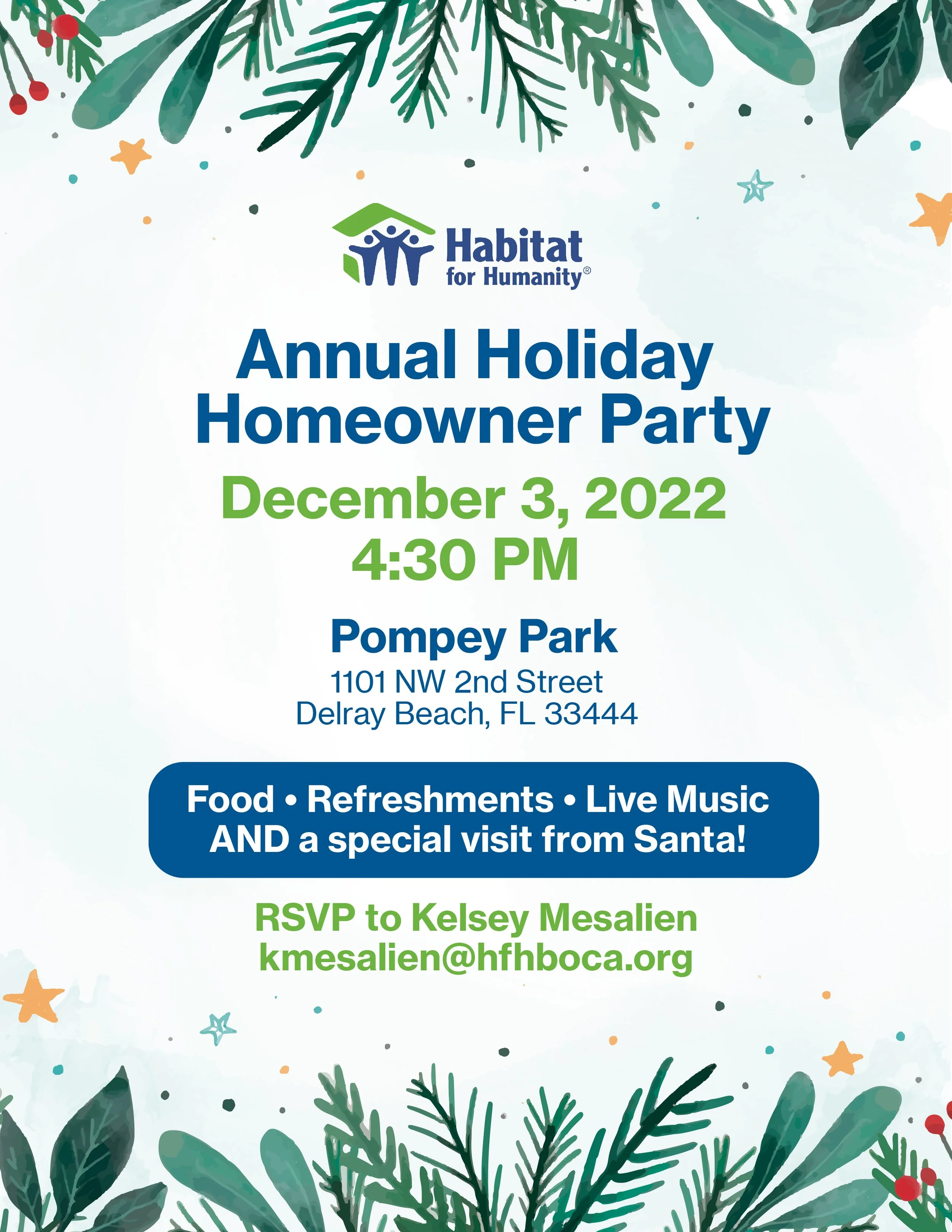 Habitat for Humanity®

Annual Holiday Homeowner Party

December 3, 2022
4:30 PM

Pompey Park
1101 NW 2nd Street
Delray Beach, FL 33444

Food • Refreshments • Live Music
AND a special visit from Santa!

RSVP to Kelsey Mesalien
kmesalien@hfhboca.org